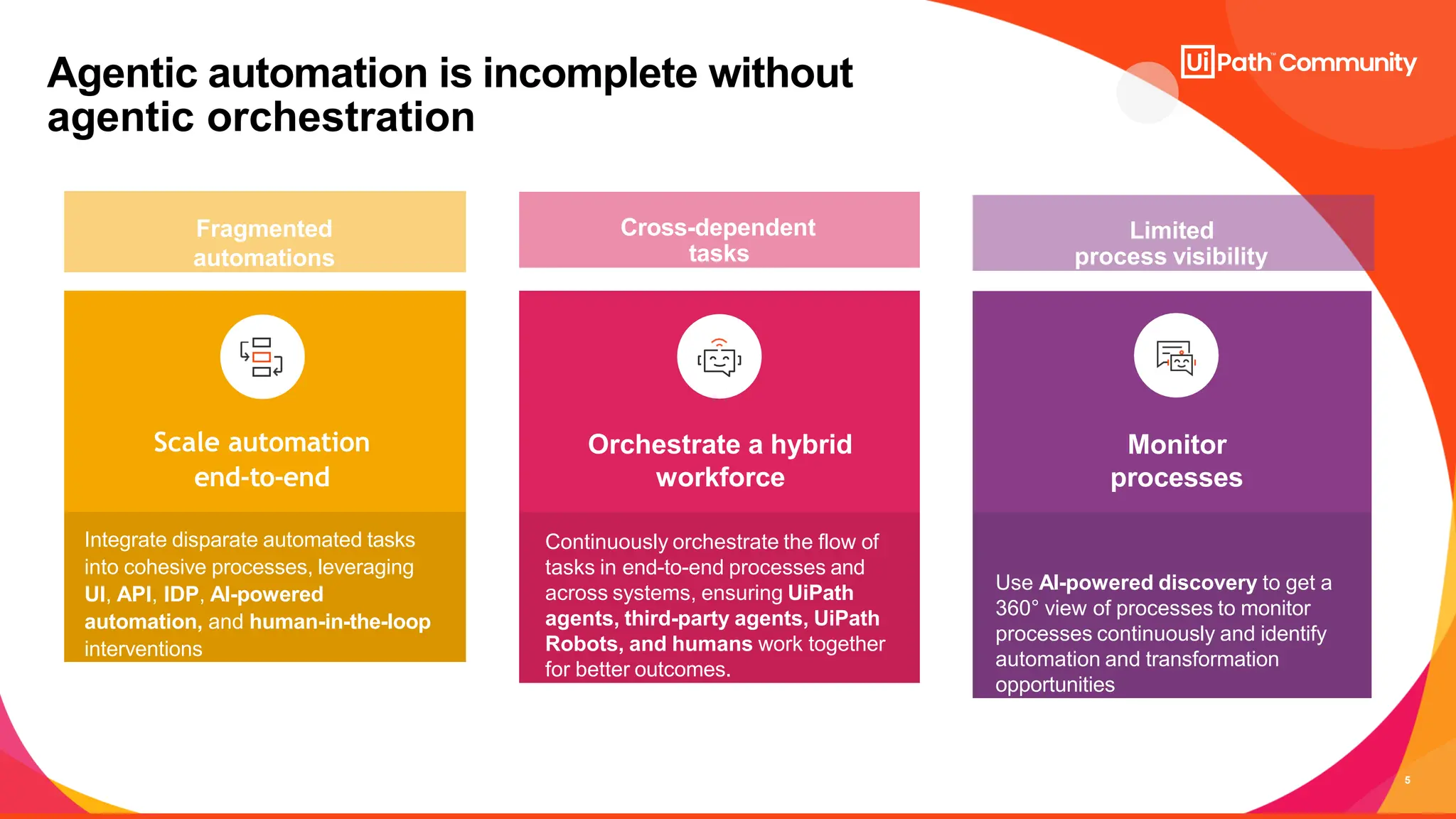 Agentic automation is incomplete without agentic orchestration

UiPath™ Community

Fragmented automations

Scale automation end-to-end

Integrate disparate automated tasks into cohesive processes, leveraging UI, API, IDP, AI-powered automation, and human-in-the-loop interventions

Cross-dependent tasks

Orchestrate a hybrid workforce

Continuously orchestrate the flow of tasks in end-to-end processes and across systems, ensuring UiPath agents, third-party agents, UiPath Robots, and humans work together for better outcomes.

Limited process visibility

Monitor processes

Use AI-powered discovery to get a 360° view of processes to monitor processes continuously and identify automation and transformation opportunities

5